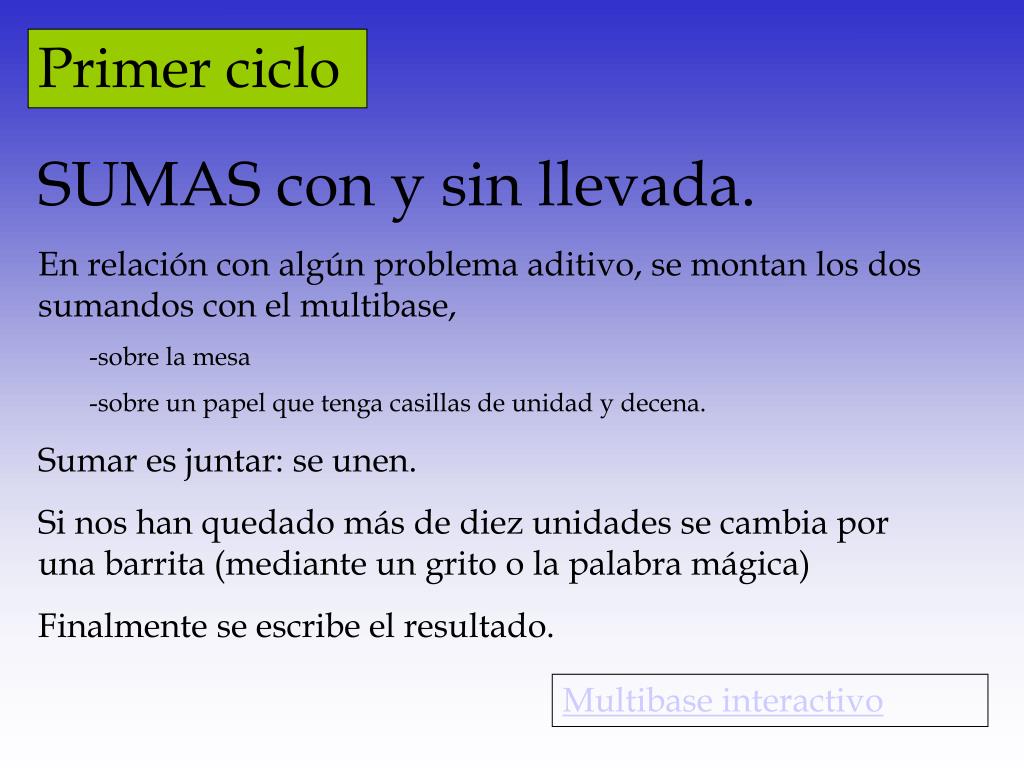 Primer ciclo

SUMAS con y sin llevada.

En relación con algún problema aditivo, se montan los dos sumandos con el multibase,

-sobre la mesa

-sobre un papel que tenga casillas de unidad y decena.

Sumar es juntar: se unen.

Si nos han quedado más de diez unidades se cambia por una barrita (mediante un grito o la palabra mágica)

Finalmente se escribe el resultado.

Multibase interactivo